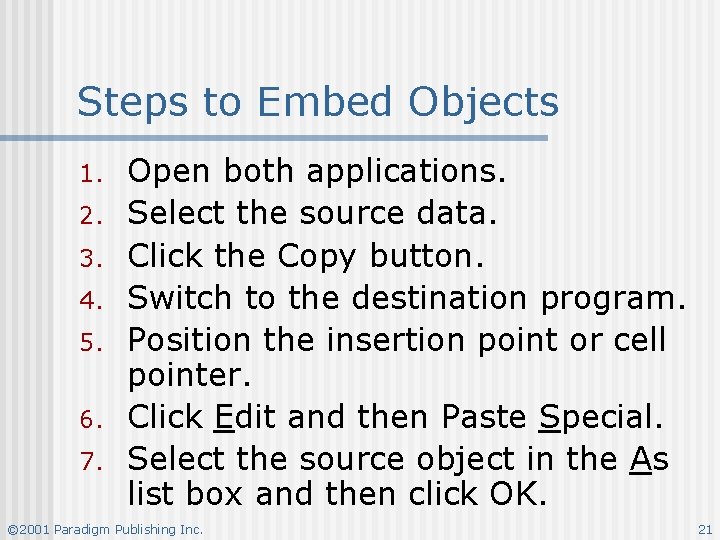 Steps to Embed Objects

1. Open both applications.
2. Select the source data.
3. Click the Copy button.
4. Switch to the destination program.
5. Position the insertion point or cell pointer.
6. Click Edit and then Paste Special.
7. Select the source object in the As list box and then click OK.

©2001 Paradigm Publishing Inc.

21